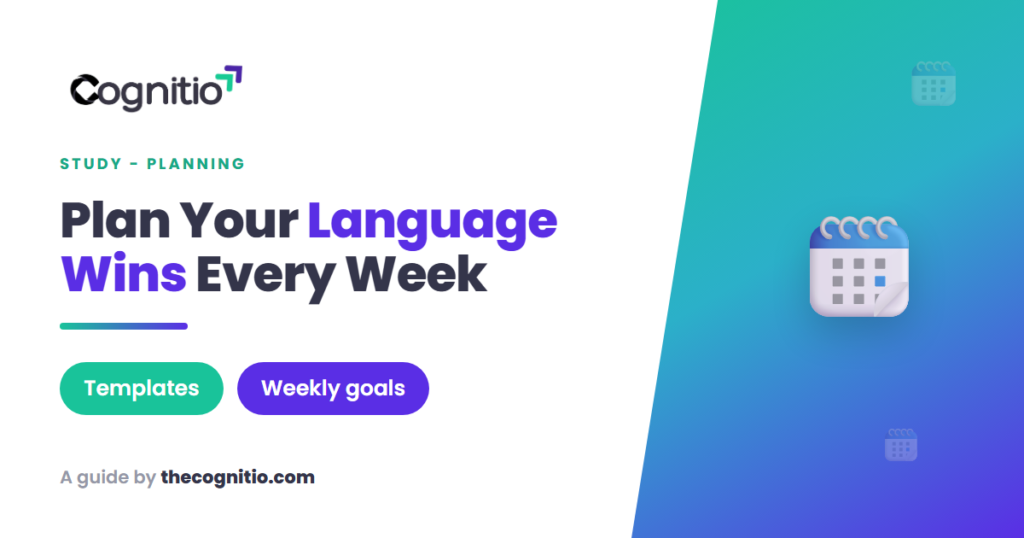 Cognitio

STUDY - PLANNING

Plan Your Language Wins Every Week

Templates

Weekly goals

A guide by thecognitio.com